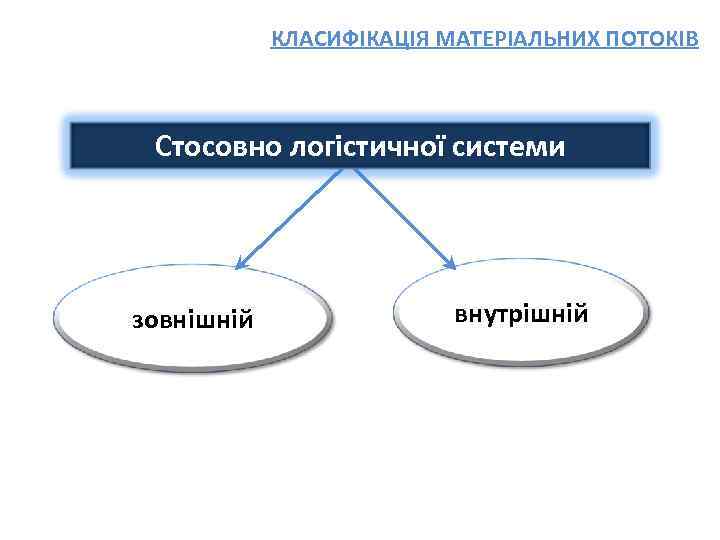 КЛАСИФІКАЦІЯ МАТЕРІАЛЬНИХ ПОТОКІВ

Стосовно логістичної системи

зовнішній

внутрішній